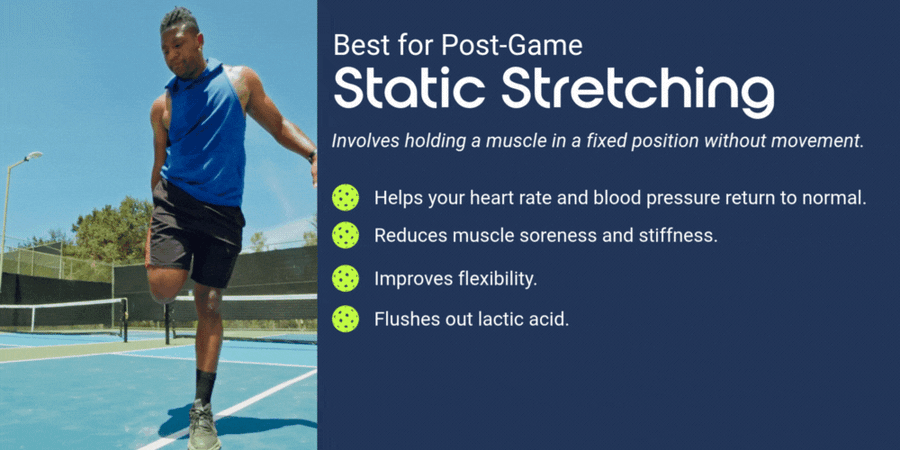 Best for Post-Game
Static Stretching

Involves holding a muscle in a fixed position without movement.

Helps your heart rate and blood pressure return to normal.
Reduces muscle soreness and stiffness.
Improves flexibility.
Flushes out lactic acid.